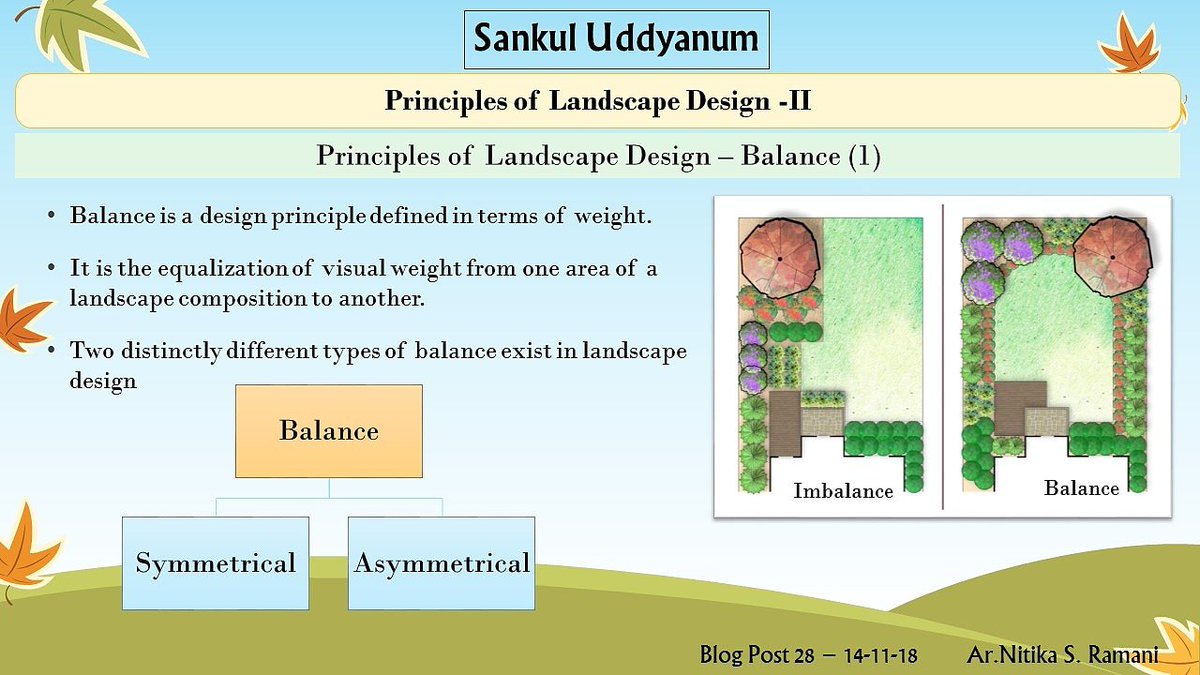 Sankul Uddyanum

Principles of Landscape Design -II

Principles of Landscape Design – Balance (1)

• Balance is a design principle defined in terms of weight.

• It is the equalization of visual weight from one area of a landscape composition to another.

• Two distinctly different types of balance exist in landscape design

Balance

Symmetrical

Asymmetrical

Imbalance

Balance

Blog Post 28 – 14-11-18

Ar.Nitika S. Ramani